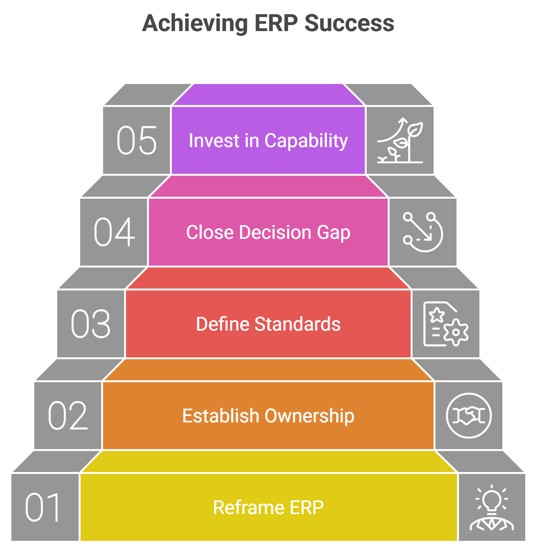 Achieving ERP Success

05 Invest in Capability

04 Close Decision Gap

03 Define Standards

02 Establish Ownership

01 Reframe ERP